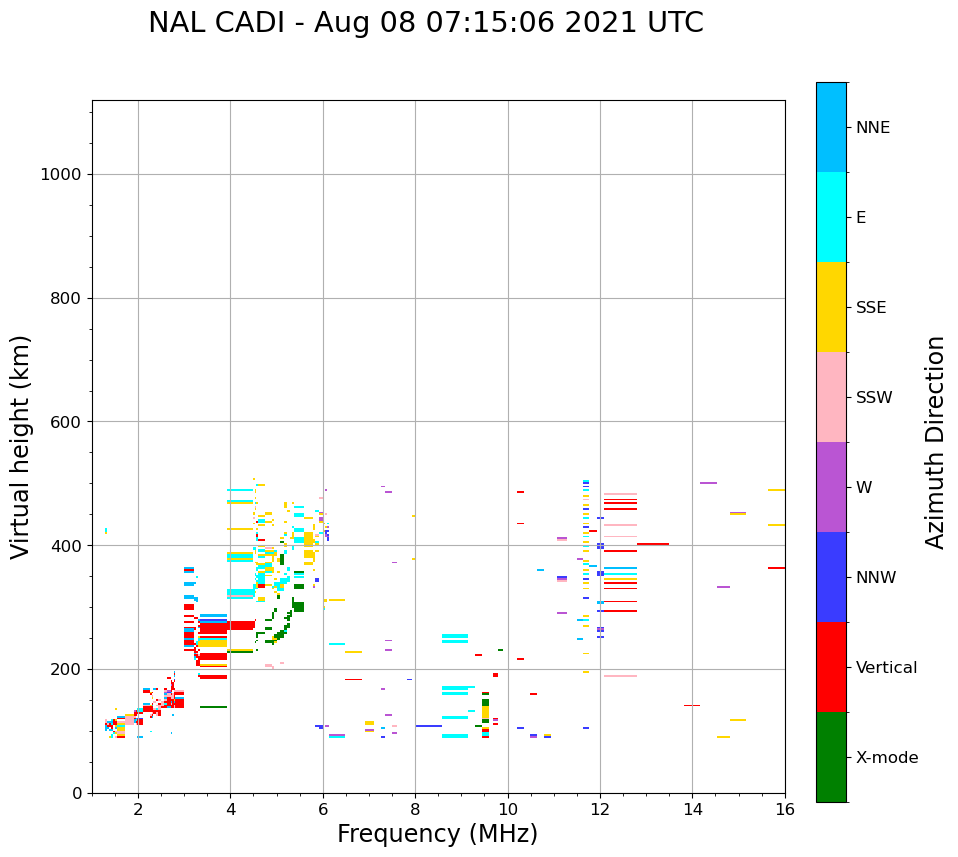 NAL CADI - Aug 08 07:15:06 2021 UTC

Virtual height (km)

1000
800
600
400
200
0

2
4
6
8
10
12
14
16

Frequency (MHz)

NNE
E
SSE
SSW
W
NNW
Vertical
X-mode

Azimuth Direction